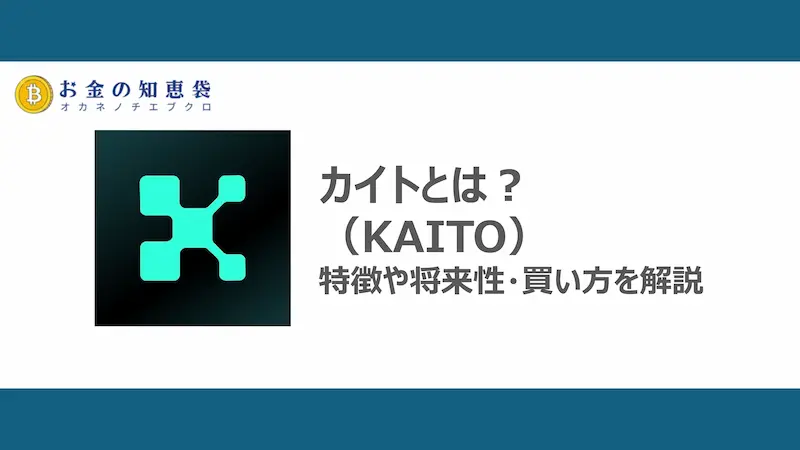 お金の知恵袋
オカネノチエブクロ

カイトとは？
（KAITO）
特徴や将来性･買い方を解説